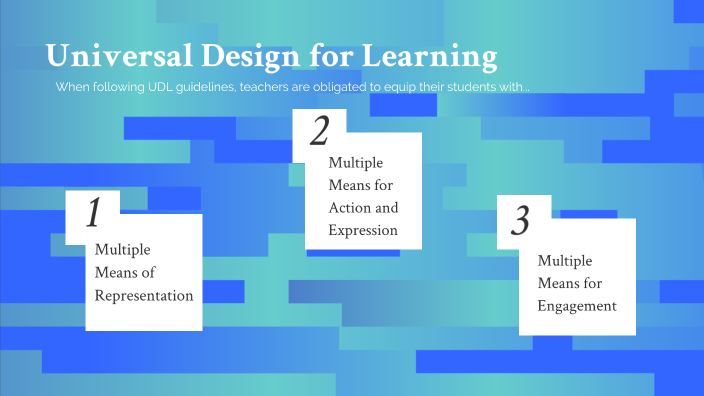 Universal Design for Learning

When following UDL guidelines, teachers are obligated to equip their students with...

1
Multiple Means of Representation

2
Multiple Means for Action and Expression

3
Multiple Means for Engagement